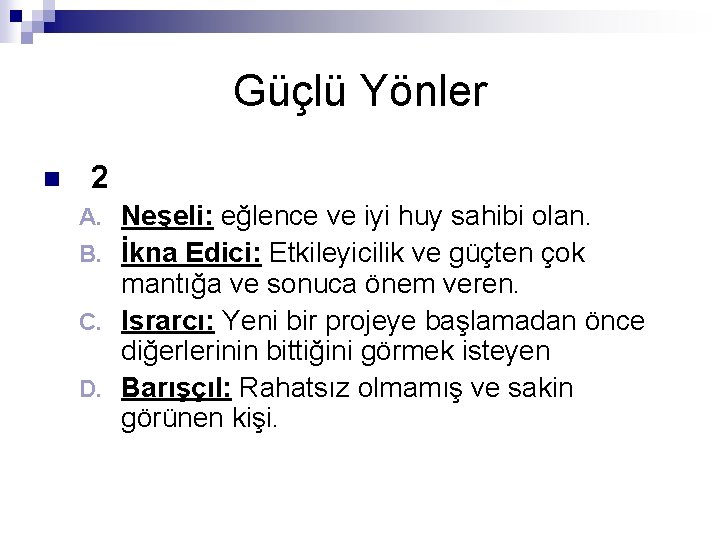 Güçlü Yönler

2

A. Neşeli: eğlence ve iyi huy sahibi olan.

B. İkna Edici: Etkileyicilik ve güçten çok mantığa ve sonuca önem veren.

C. Israrcı: Yeni bir projeye başlamadan önce diğerlerinin bittiğini görmek isteyen

D. Barışçıl: Rahatsız olmamış ve sakin görünen kişi.